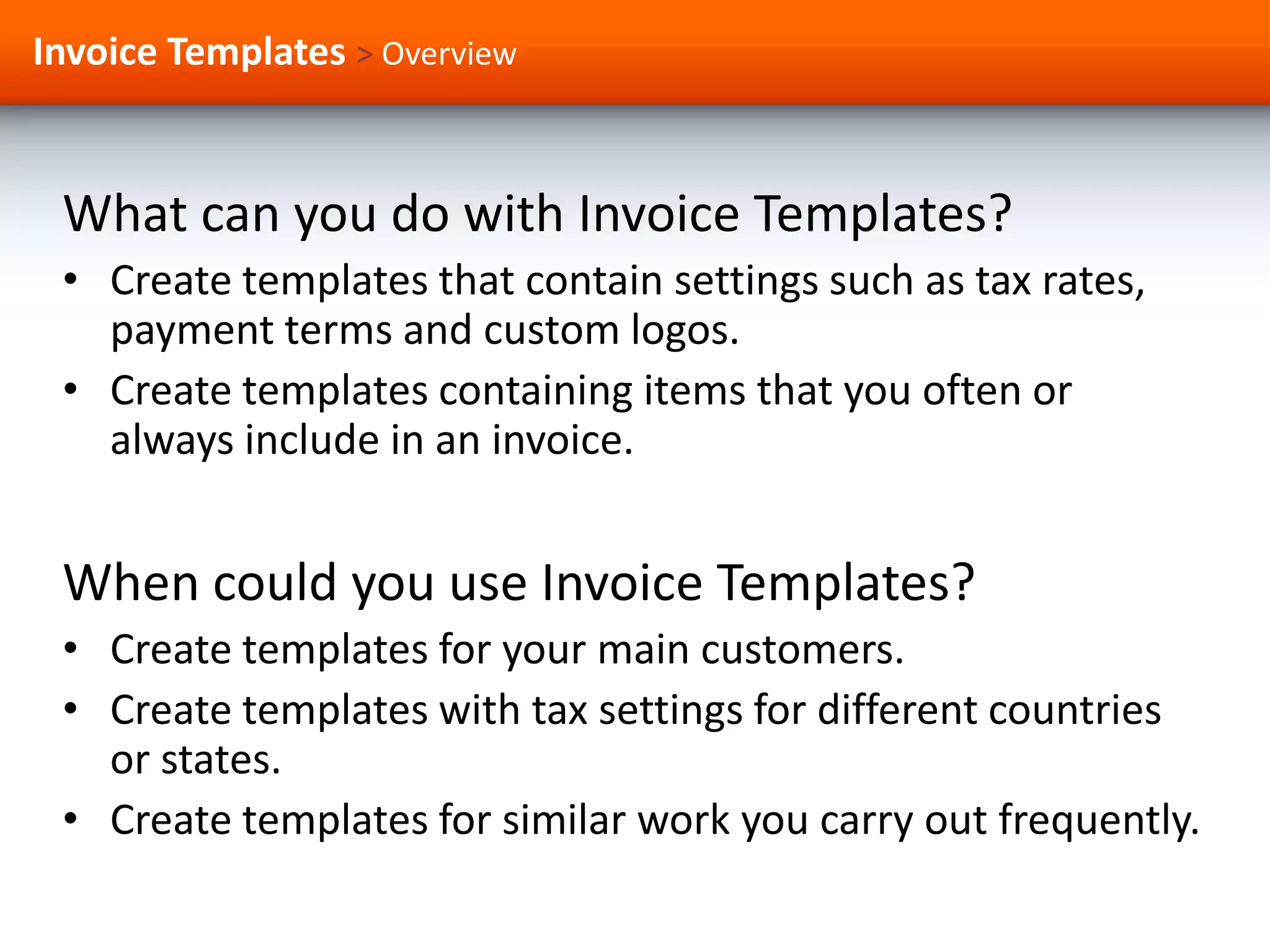 Invoice Templates > Overview

What can you do with Invoice Templates?

• Create templates that contain settings such as tax rates, payment terms and custom logos.
• Create templates containing items that you often or always include in an invoice.

When could you use Invoice Templates?

• Create templates for your main customers.
• Create templates with tax settings for different countries or states.
• Create templates for similar work you carry out frequently.